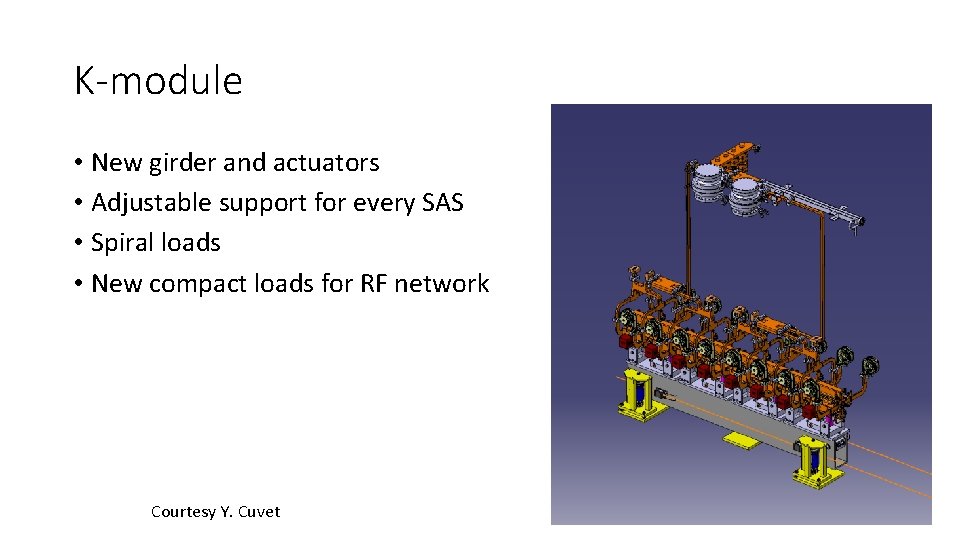 K-module

• New girder and actuators
• Adjustable support for every SAS
• Spiral loads
• New compact loads for RF network

Courtesy Y. Cuvet